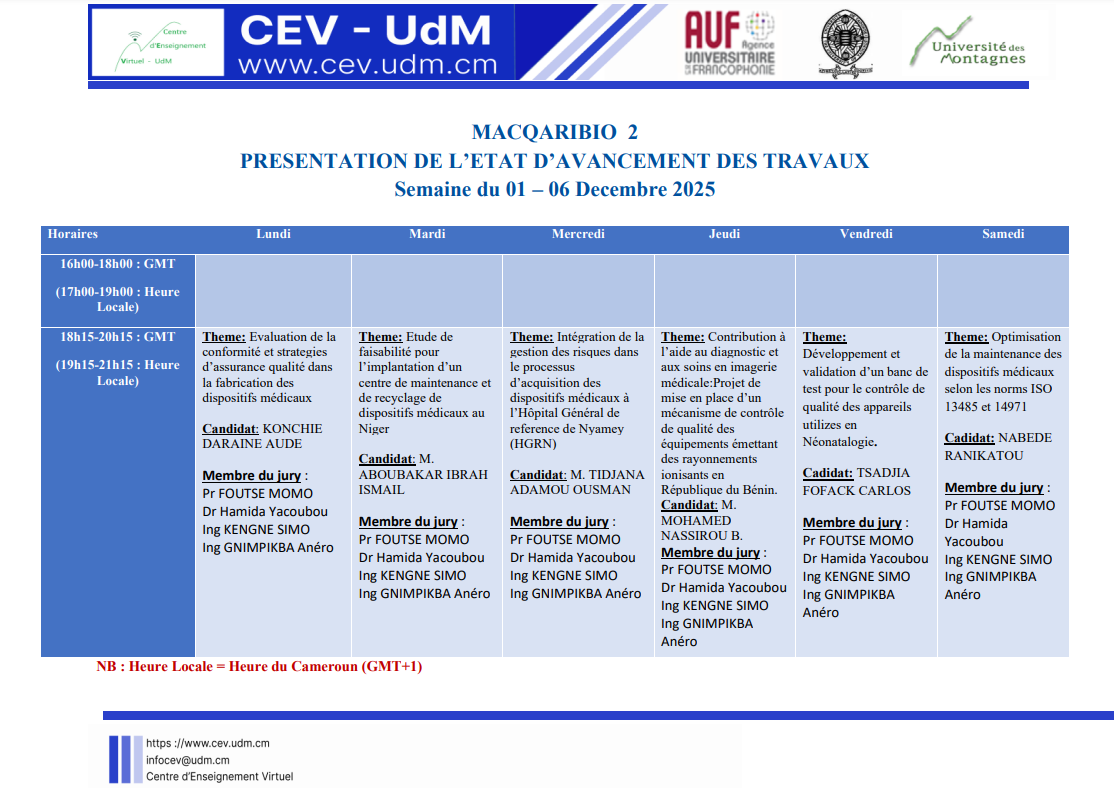 Centre d'Enseignement Virtuel - UdM

CEV - UdM
www.cev.udm.cm

AUF Agence UNIVERSITAIRE DE LA FRANCOPHONIE

Université des Montagnes

MACQARIBIO 2
PRESENTATION DE L'ETAT D'AVANCEMENT DES TRAVAUX
Semaine du 01 – 06 Decembre 2025

| Horaires | Lundi | Mardi | Mercredi | Jeudi | Vendredi | Samedi |
|---|---|---|---|---|---|---|
| 16h00-18h00 : GMT (17h00-19h00 : Heure Locale) | | | | | | |
| 18h15-20h15 : GMT (19h15-21h15 : Heure Locale) | Theme: Evaluation de la conformité et strategies d'assurance qualité dans la fabrication des dispositifs médicaux Candidat: KONCHIE DARAINE AUDE Membre du jury : Pr FOUTSE MOMO Dr Hamida Yacoubou Ing KENGNE SIMO Ing GNIMPIKBA Anéro | Theme: Etude de faisabilité pour l'implantation d'un centre de maintenance et de recyclage de dispositifs médicaux au Niger Candidat: M. ABOUBAKAR IBRAH ISMAIL Membre du jury : Pr FOUTSE MOMO Dr Hamida Yacoubou Ing KENGNE SIMO Ing GNIMPIKBA Anéro | Theme: Intégration de la gestion des risques dans le processus d'acquisition des dispositifs médicaux à l'Hôpital Général de reference de Nyamey (HGRN) Candidat: M. TIDJANA ADAMOU OUSMAN Membre du jury : Pr FOUTSE MOMO Dr Hamida Yacoubou Ing KENGNE SIMO Ing GNIMPIKBA Anéro | Theme: Contribution à l'aide au diagnostic et aux soins en imagerie médicale:Projet de mise en place d'un mécanisme de contrôle de qualité des équipements émettant des rayonnements ionisants en République du Bénin. Candidat: M. MOHAMED NASSIROU B. Membre du jury : Pr FOUTSE MOMO Dr Hamida Yacoubou Ing KENGNE SIMO Ing GNIMPIKBA Anéro | Theme: Développement et validation d'un banc de test pour le contrôle de qualité des appareils utilizes en Néonatalogie. Cadidat: TSADJIA FOFACK CARLOS Membre du jury : Pr FOUTSE MOMO Dr Hamida Yacoubou Ing KENGNE SIMO Ing GNIMPIKBA Anéro | Theme: Optimisation de la maintenance des dispositifs médicaux selon les norms ISO 13485 et 14971 Cadidat: NABEDE RANIKATOU Membre du jury : Pr FOUTSE MOMO Dr Hamida Yacoubou Ing KENGNE SIMO Ing GNIMPIKBA Anéro |

NB : Heure Locale = Heure du Cameroun (GMT+1)

https ://www.cev.udm.cm
infocev@udm.cm
Centre d'Enseignement Virtuel